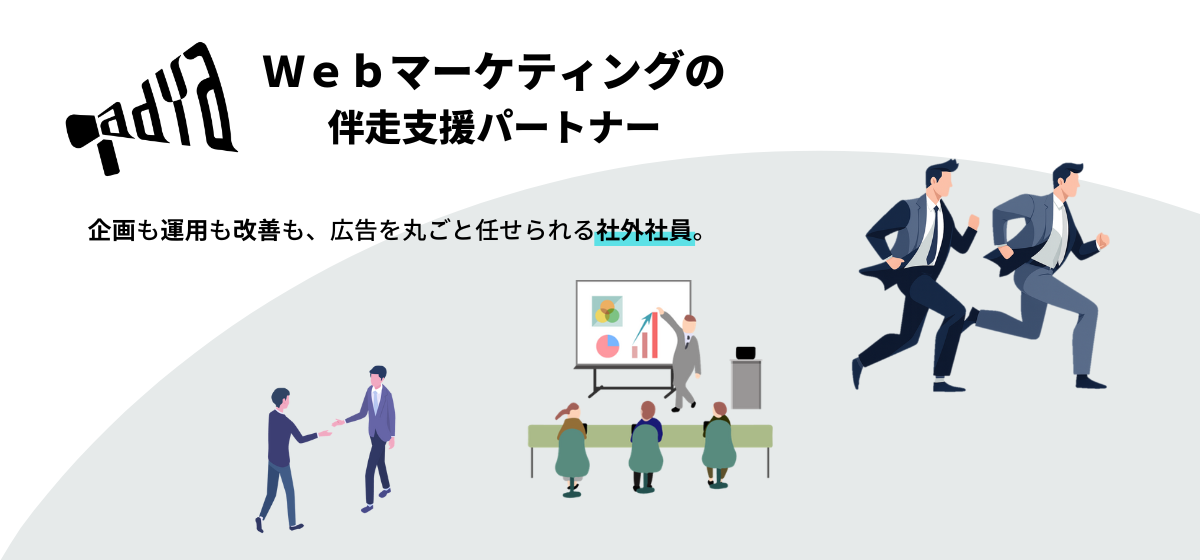 adva

Ｗｅｂマーケティングの
伴走支援パートナー

企画も運用も改善も、広告を丸ごと任せられる社外社員。